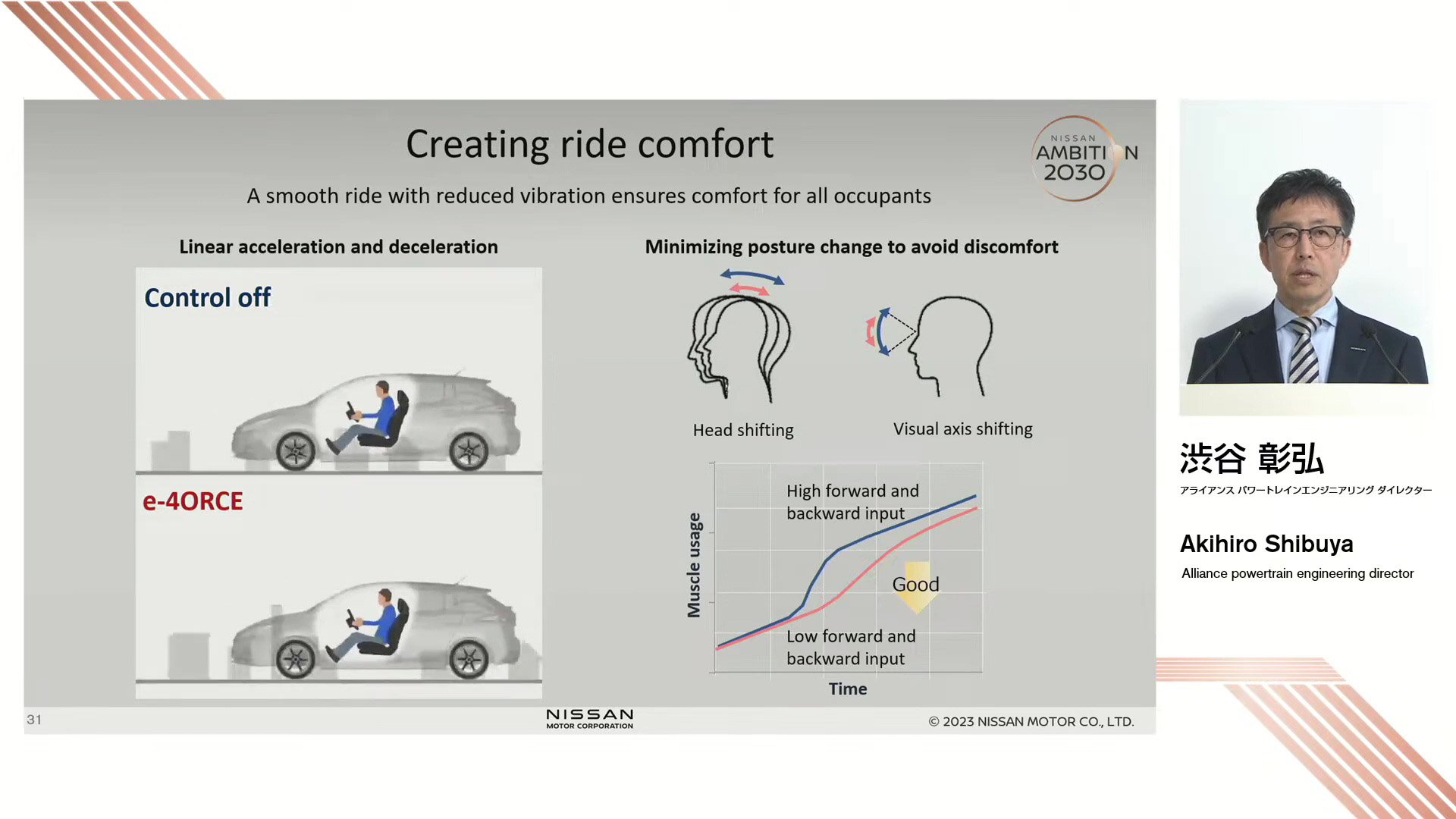 Creating ride comfort

NISSAN AMBITION 2030

A smooth ride with reduced vibration ensures comfort for all occupants

Linear acceleration and deceleration

Control off

e-4ORCE

Minimizing posture change to avoid discomfort

Head shifting

Visual axis shifting

Muscle usage

High forward and backward input

Good

Low forward and backward input

Time

31

NISSAN MOTOR CORPORATION

© 2023 NISSAN MOTOR CO., LTD.

渋谷 彰弘

アライアンス パワートレインエンジニアリング ダイレクター

Akihiro Shibuya

Alliance powertrain engineering director